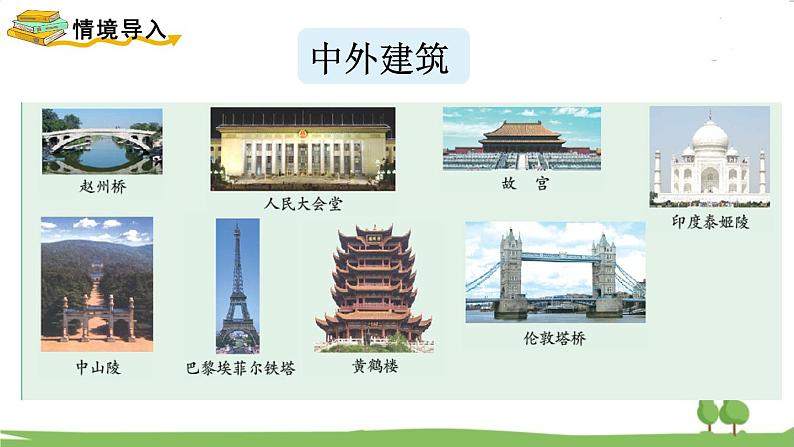 情境导入

中外建筑

赵州桥

人民大会堂

故　宫

印度泰姬陵

中山陵

巴黎埃菲尔铁塔

黄鹤楼

伦敦塔桥